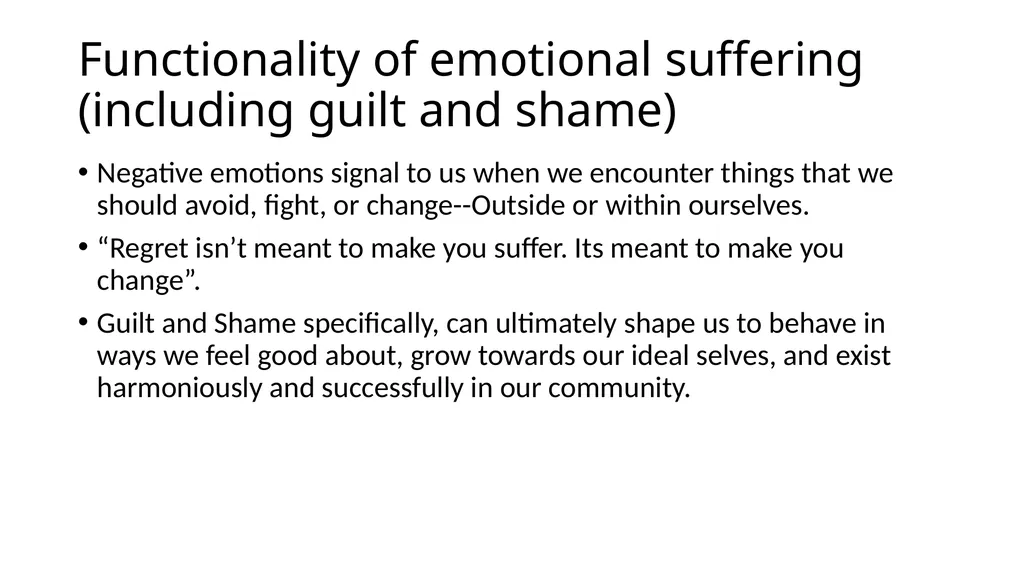 Functionality of emotional suffering (including guilt and shame)

• Negative emotions signal to us when we encounter things that we should avoid, fight, or change--Outside or within ourselves.

• “Regret isn’t meant to make you suffer. Its meant to make you change”.

• Guilt and Shame specifically, can ultimately shape us to behave in ways we feel good about, grow towards our ideal selves, and exist harmoniously and successfully in our community.